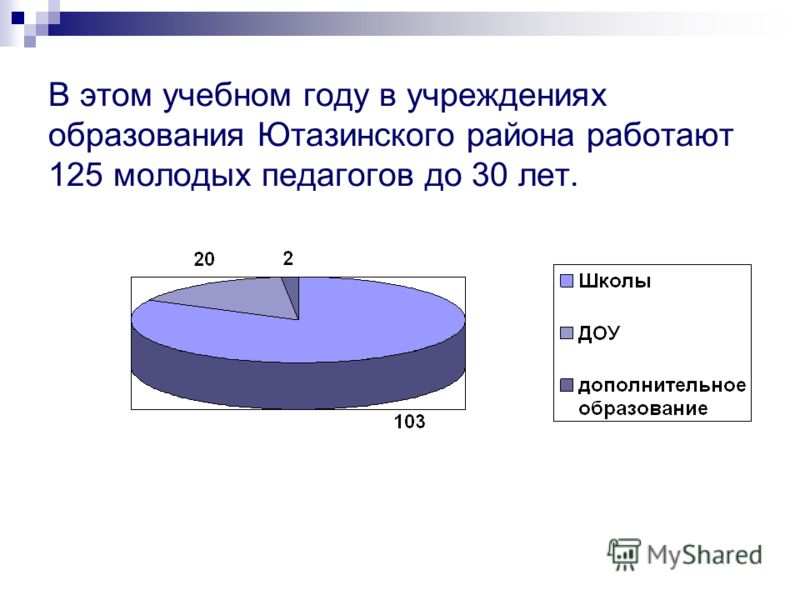 В этом учебном году в учреждениях образования Ютазинского района работают 125 молодых педагогов до 30 лет.

20

2

103

Школы

ДОУ

дополнительное образование

MyShared